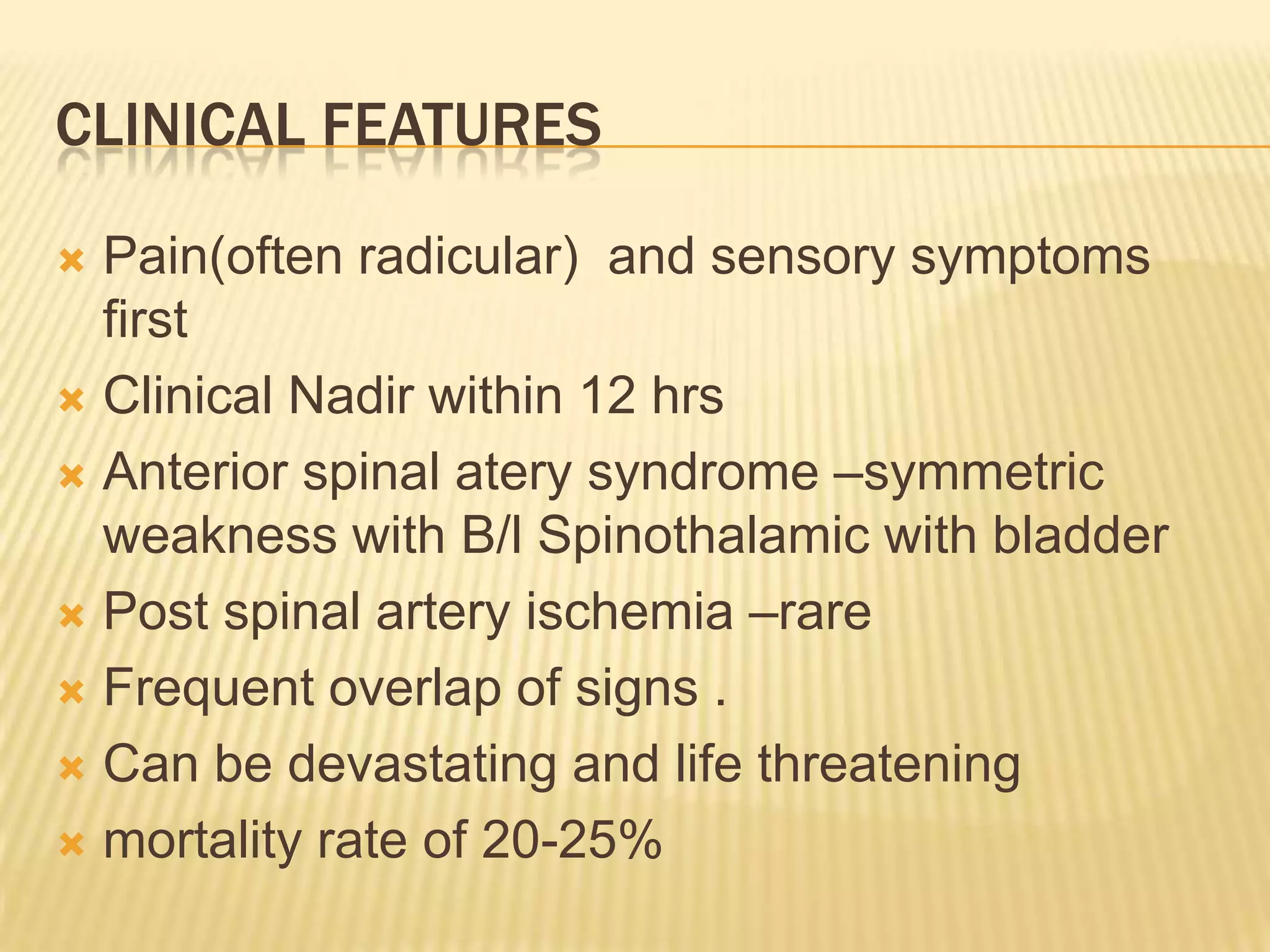 CLINICAL FEATURES

Pain(often radicular) and sensory symptoms first

Clinical Nadir within 12 hrs

Anterior spinal atery syndrome –symmetric weakness with B/l Spinothalamic with bladder

Post spinal artery ischemia –rare

Frequent overlap of signs .

Can be devastating and life threatening

mortality rate of 20-25%